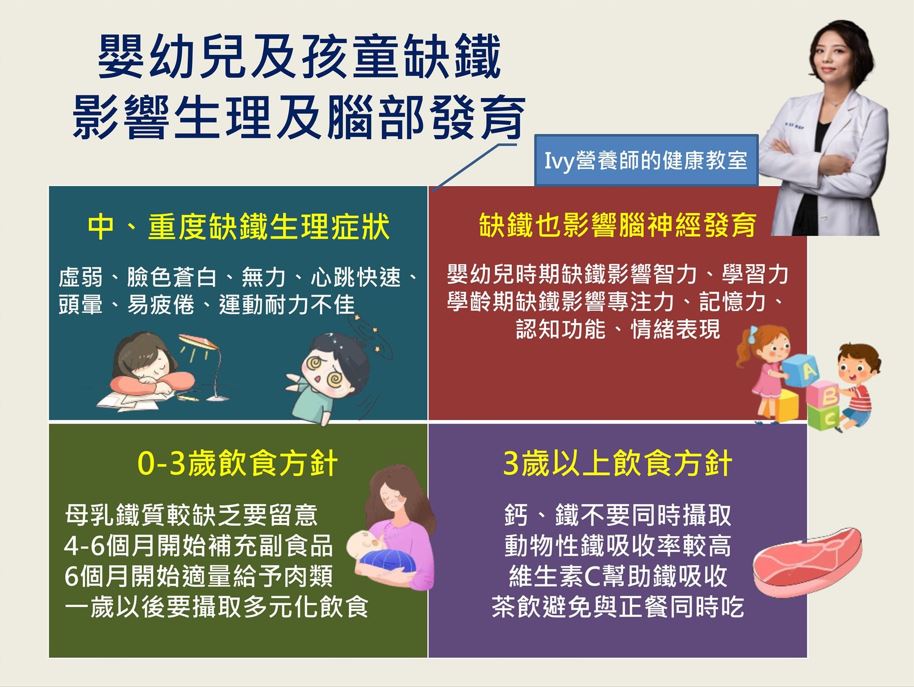 嬰幼兒及孩童缺鐵
影響生理及腦部發育

Ivy營養師的健康教室

中、重度缺鐵生理症狀

虛弱、臉色蒼白、無力、心跳快速、頭暈、易疲倦、運動耐力不佳

缺鐵也影響腦神經發育

嬰幼兒時期缺鐵影響智力、學習力
學齡期缺鐵影響專注力、記憶力、認知功能、情緒表現

A B C

0-3歲飲食方針

母乳鐵質較缺乏要留意
4-6個月開始補充副食品
6個月開始適量給予肉類
一歲以後要攝取多元化飲食

3歲以上飲食方針

鈣、鐵不要同時攝取
動物性鐵吸收率較高
維生素C幫助鐵吸收
茶飲避免與正餐同時吃